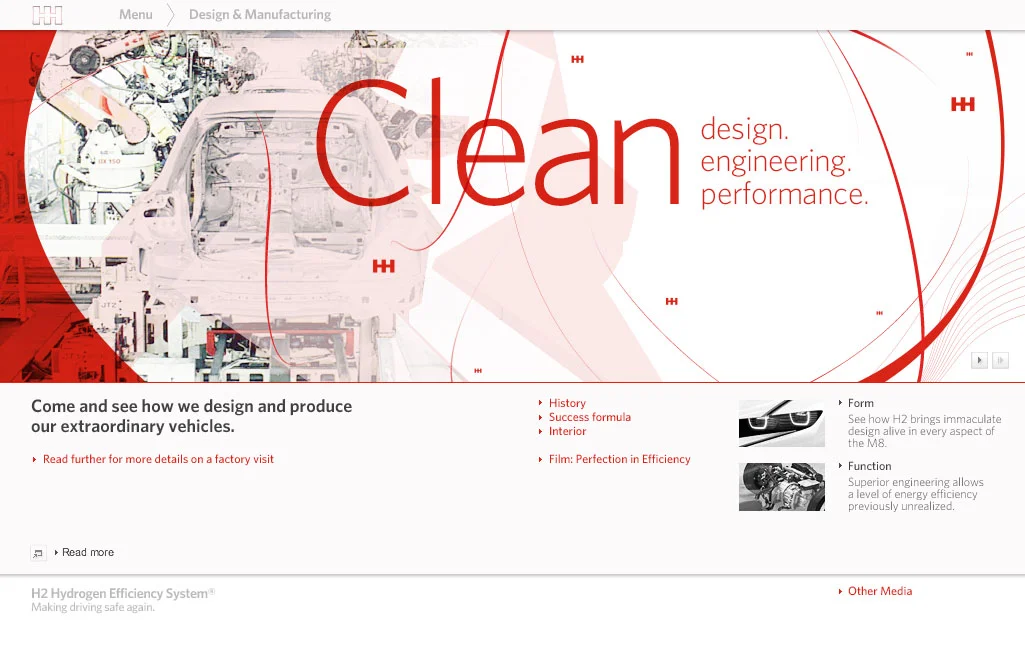 Menu Design & Manufacturing

Clean design. engineering. performance.

Come and see how we design and produce our extraordinary vehicles.

Read further for more details on a factory visit

History
Success formula
Interior

Film: Perfection in Efficiency

Form
See how H2 brings immaculate design alive in every aspect of the M8.

Function
Superior engineering allows a level of energy efficiency previously unrealized.

Read more

H2 Hydrogen Efficiency System®
Making driving safe again.

Other Media